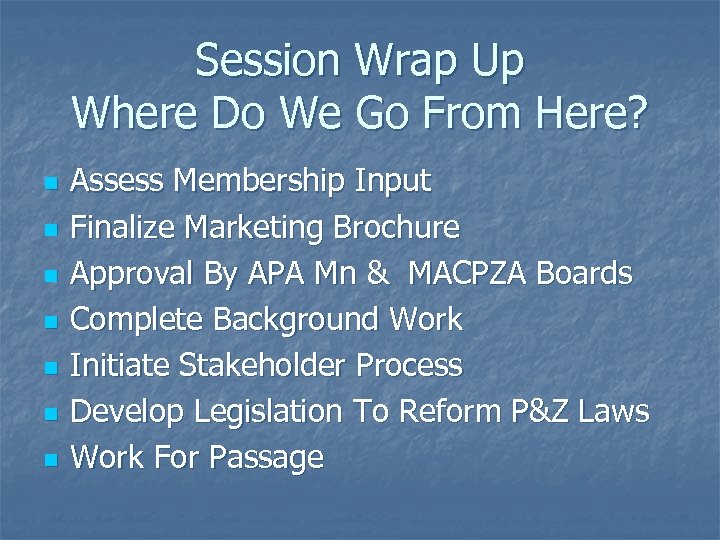 Session Wrap Up
Where Do We Go From Here?

- Assess Membership Input
- Finalize Marketing Brochure
- Approval By APA Mn &  MACPZA Boards
- Complete Background Work
- Initiate Stakeholder Process
- Develop Legislation To Reform P&Z Laws
- Work For Passage